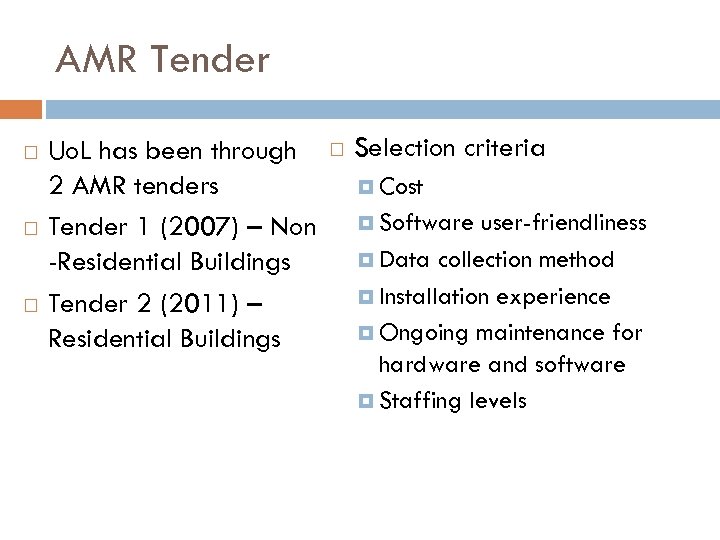 AMR Tender

UoL has been through 2 AMR tenders

Tender 1 (2007) – Non -Residential Buildings

Tender 2 (2011) – Residential Buildings

Selection criteria

Cost

Software user-friendliness

Data collection method

Installation experience

Ongoing maintenance for hardware and software

Staffing levels